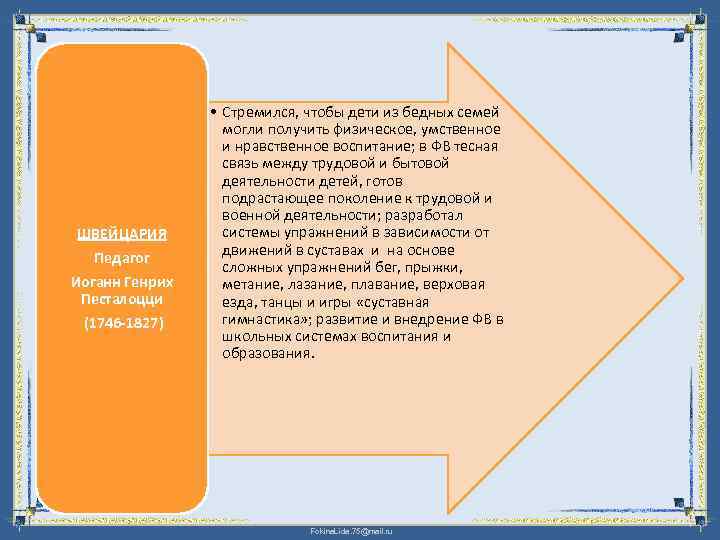 ШВЕЙЦАРИЯ

Педагог

Иоганн Генрих Песталоцци

(1746-1827)

• Стремился, чтобы дети из бедных семей могли получить физическое, умственное и нравственное воспитание; в ФВ тесная связь между трудовой и бытовой деятельности детей, готов подрастающее поколение к трудовой и военной деятельности; разработал системы упражнений в зависимости от движений в суставах и на основе сложных упражнений бег, прыжки, метание, лазание, плавание, верховая езда, танцы и игры «суставная гимнастика»; развитие и внедрение ФВ в школьных системах воспитания и образования.

FokinaLida.75@mail.ru